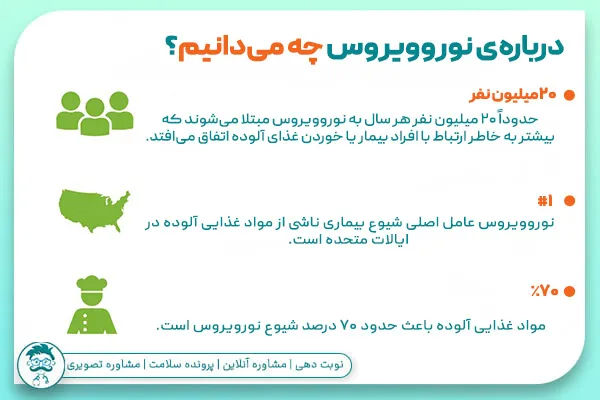 درباره‌ی نوروویروس چه می‌دانیم؟

۲۰ میلیون نفر

حدوداً ۲۰ میلیون نفر هر سال به نوروویروس مبتلا می‌شوند که بیشتر به خاطر ارتباط با افراد بیمار یا خوردن غذای آلوده اتفاق می‌افتد.

#۱

نوروویروس عامل اصلی شیوع بیماری ناشی از مواد غذایی آلوده در ایالات متحده است.

٪۷۰

مواد غذایی آلوده باعث حدود ۷۰ درصد شیوع نوروویروس است.

نوبت دهی | مشاوره آنلاین | پرونده سلامت | مشاوره تصویری